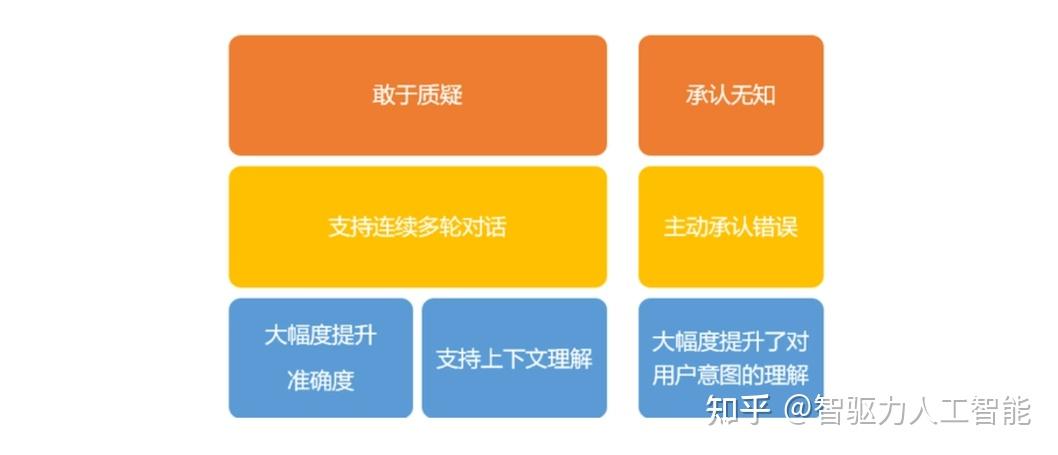 敢于质疑

承认无知

支持连续多轮对话

主动承认错误

大幅度提升准确度

支持上下文理解

大幅度提升了对用户意图的理解

知乎 @智驱力人工智能